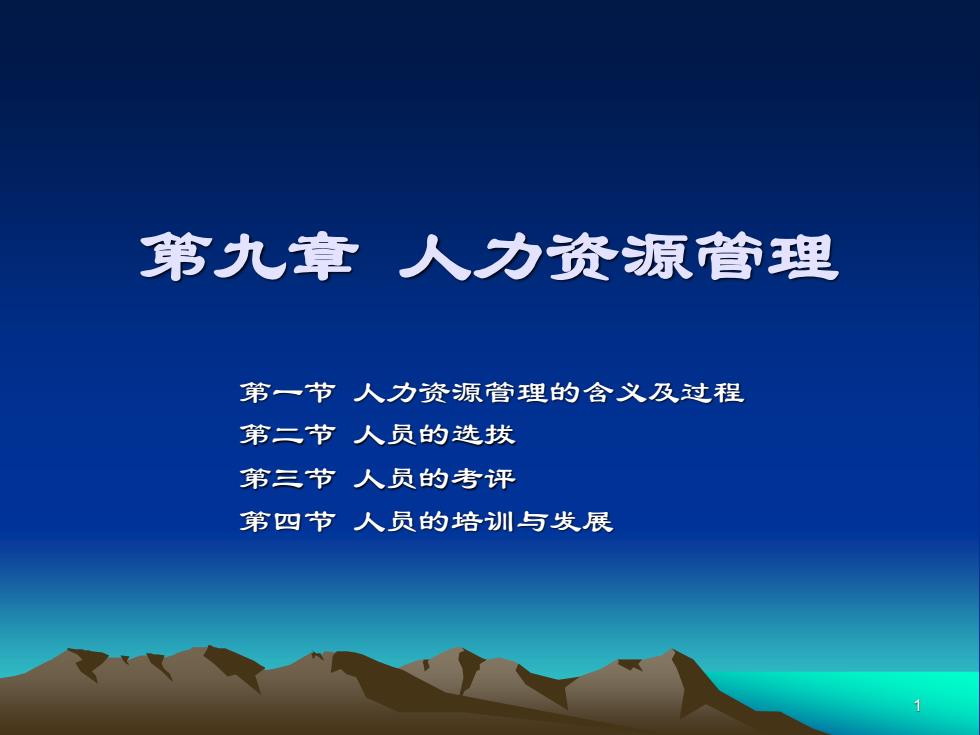 第九章 人力资源管理

第一节 人力资源管理的含义及过程
第二节 人员的选拔
第三节 人员的考评
第四节 人员的培训与发展

1